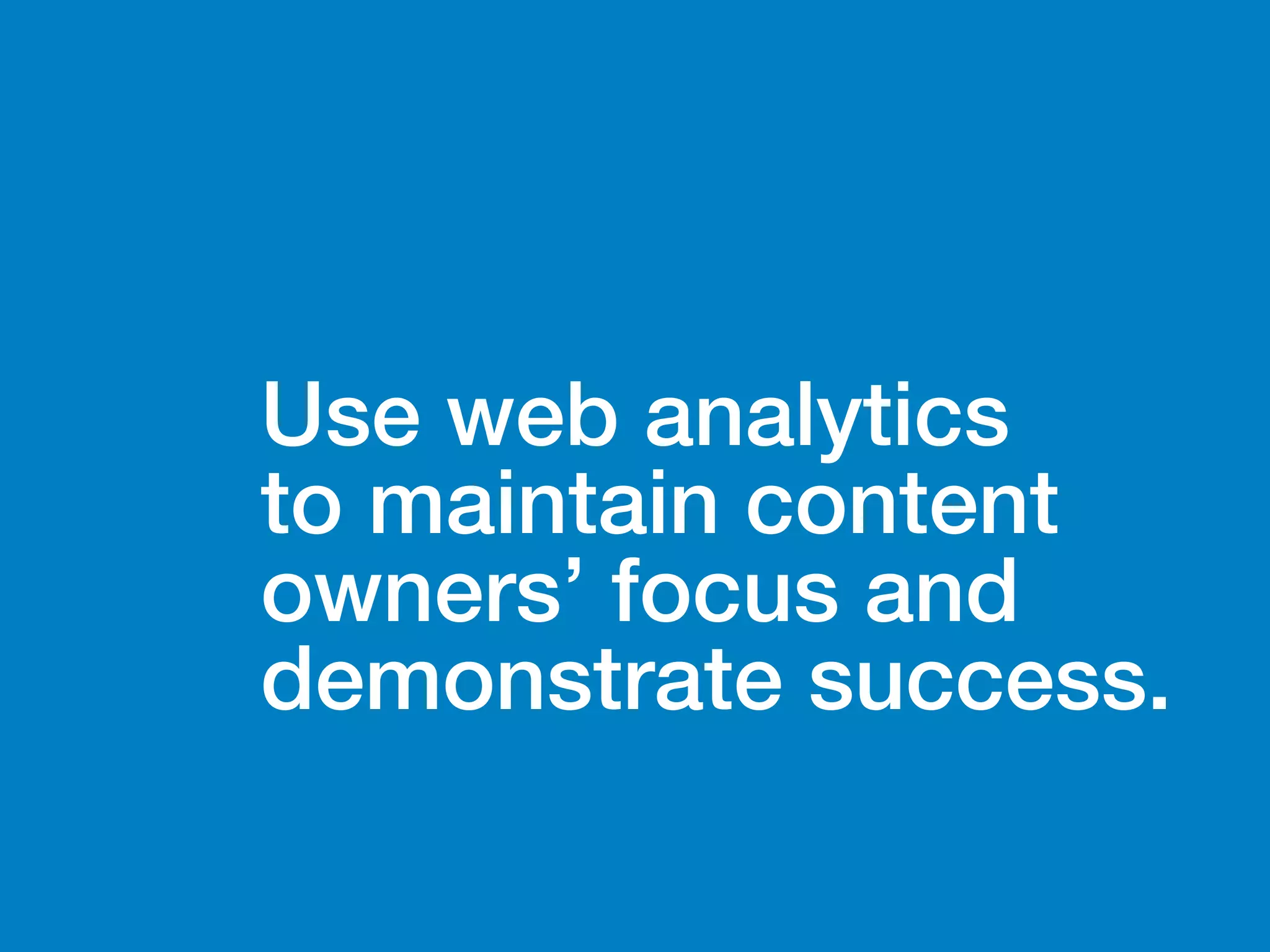 Use web analytics to maintain content owners’ focus and demonstrate success.